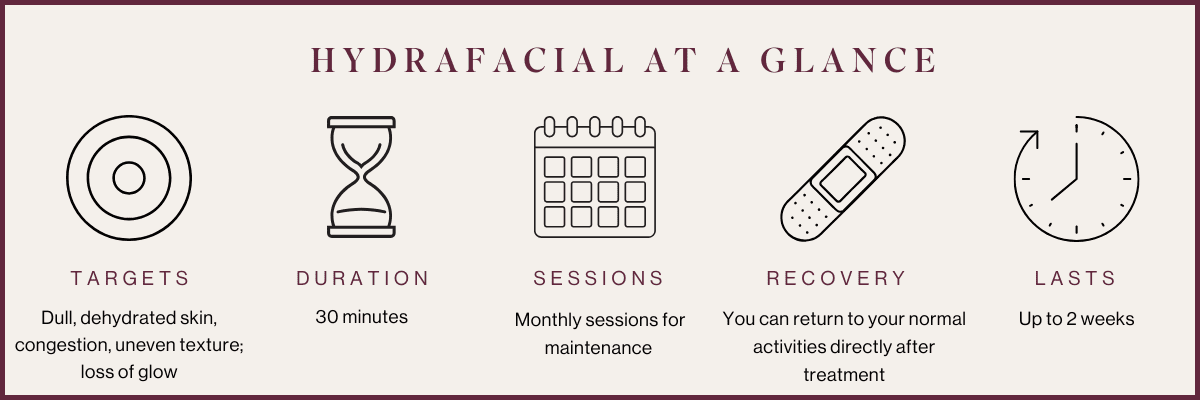 HYDRAFACIAL AT A GLANCE

TARGETS

Dull, dehydrated skin, congestion, uneven texture; loss of glow

DURATION

30 minutes

SESSIONS

Monthly sessions for maintenance

RECOVERY

You can return to your normal activities directly after treatment

LASTS

Up to 2 weeks